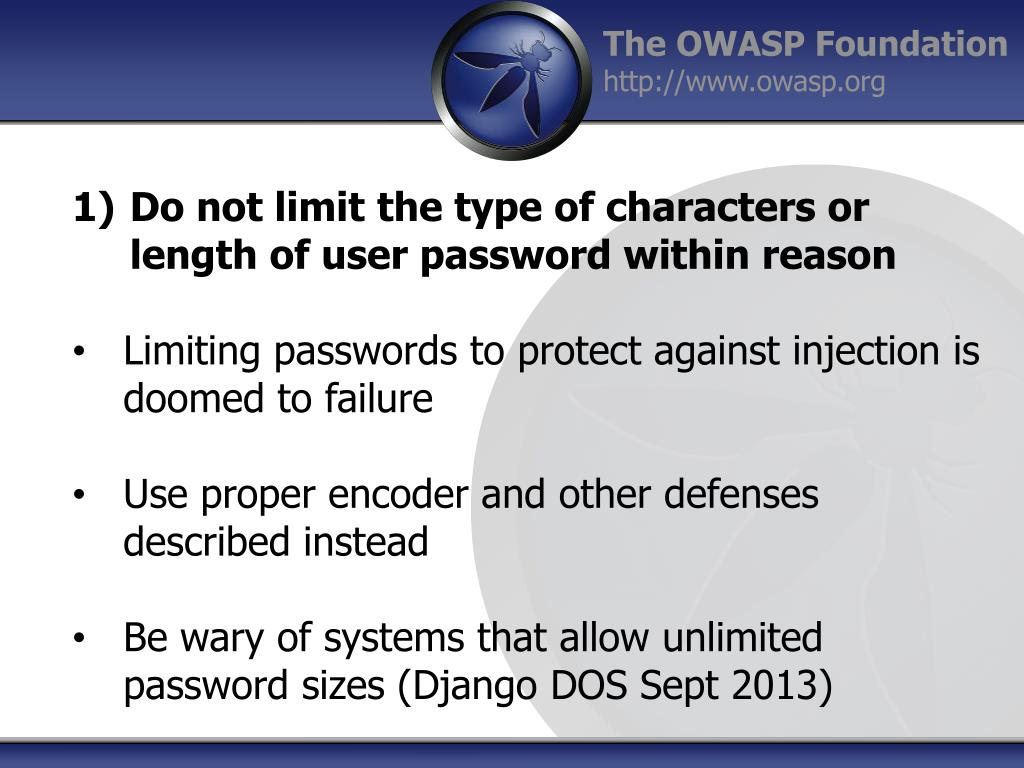 The OWASP Foundation
http://www.owasp.org

1) Do not limit the type of characters or length of user password within reason

• Limiting passwords to protect against injection is doomed to failure

• Use proper encoder and other defenses described instead

• Be wary of systems that allow unlimited password sizes (Django DOS Sept 2013)